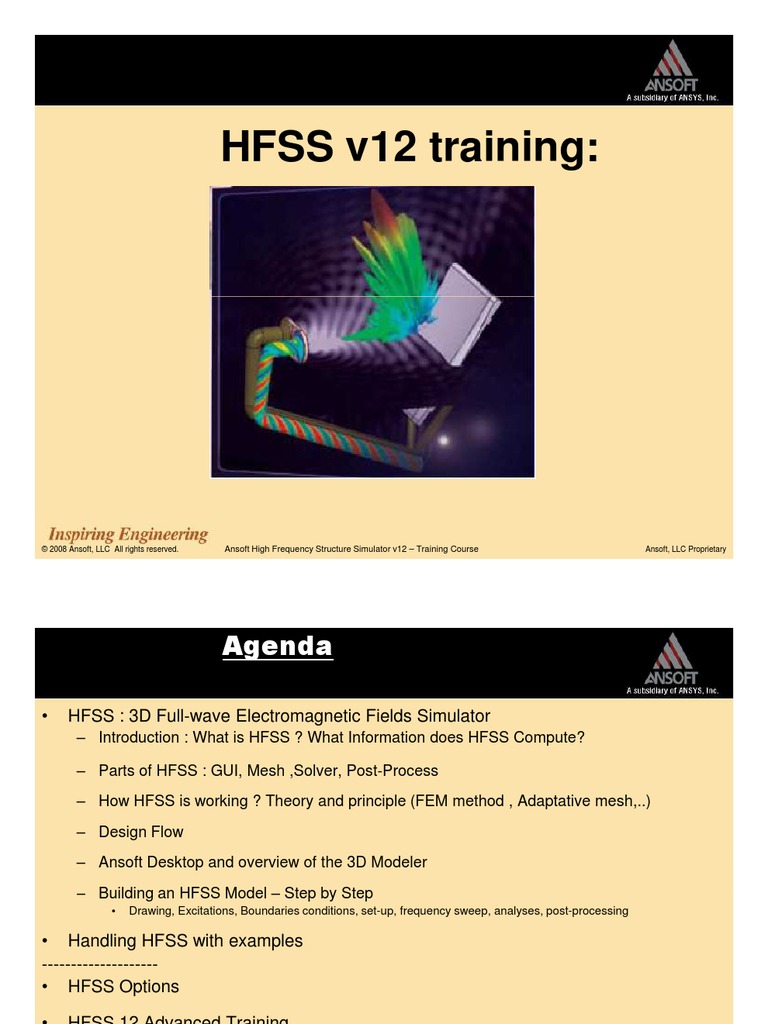 ANSOFT
A subsidiary of ANSYS, Inc.

HFSS v12 training:

Inspiring Engineering
© 2008 Ansoft, LLC All rights reserved. Ansoft High Frequency Structure Simulator v12 – Training Course Ansoft, LLC Proprietary

Agenda

ANSOFT
A subsidiary of ANSYS, Inc.

• HFSS : 3D Full-wave Electromagnetic Fields Simulator
– Introduction : What is HFSS ? What Information does HFSS Compute?
– Parts of HFSS : GUI, Mesh ,Solver, Post-Process
– How HFSS is working ? Theory and principle (FEM method , Adaptative mesh,..)
– Design Flow
– Ansoft Desktop and overview of the 3D Modeler
– Building an HFSS Model – Step by Step
• Drawing, Excitations, Boundaries conditions, set-up, frequency sweep, analyses, post-processing
• Handling HFSS with examples
--------------------
• HFSS Options
• HFSS 12 Advanced Training